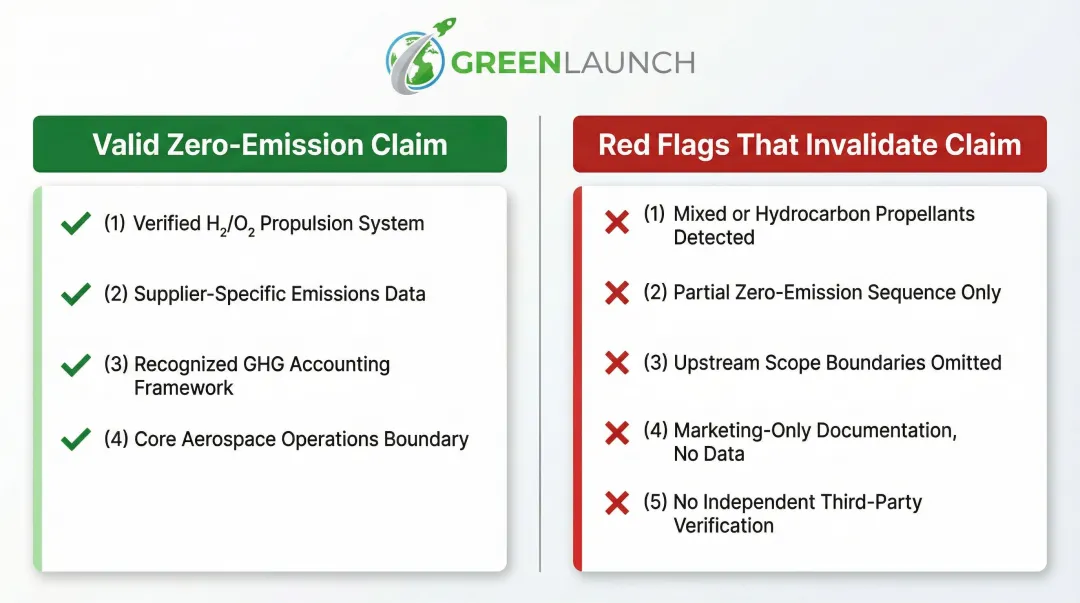 GREENLAUNCH

Valid Zero-Emission Claim

(1) Verified $H_2/O_2$ Propulsion System

(2) Supplier-Specific Emissions Data

(3) Recognized GHG Accounting Framework

(4) Core Aerospace Operations Boundary

Red Flags That Invalidate Claim

(1) Mixed or Hydrocarbon Propellants Detected

(2) Partial Zero-Emission Sequence Only

(3) Upstream Scope Boundaries Omitted

(4) Marketing-Only Documentation, No Data

(5) No Independent Third-Party Verification